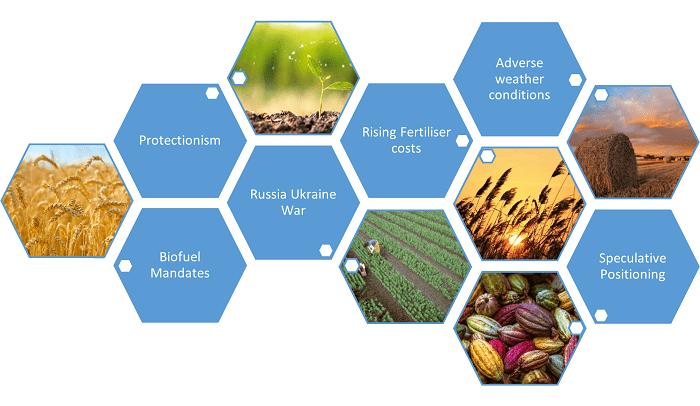 Protectionism

Biofuel Mandates

Russia Ukraine War

Rising Fertiliser costs

Adverse weather conditions

Speculative Positioning